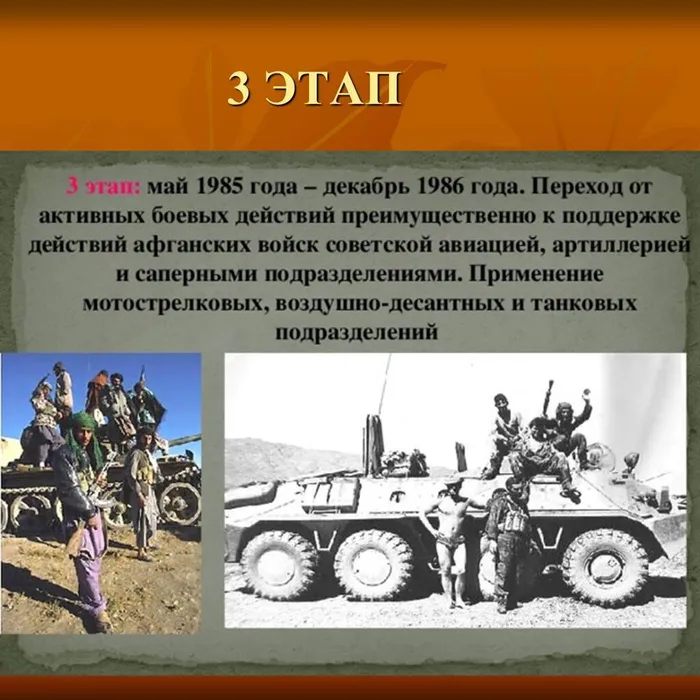 3 ЭТАП

3 этап: май 1985 года – декабрь 1986 года. Переход от активных боевых действий преимущественно к поддержке действий афганских войск советской авиацией, артиллерией и саперными подразделениями. Применение мотострелковых, воздушно-десантных и танковых подразделений